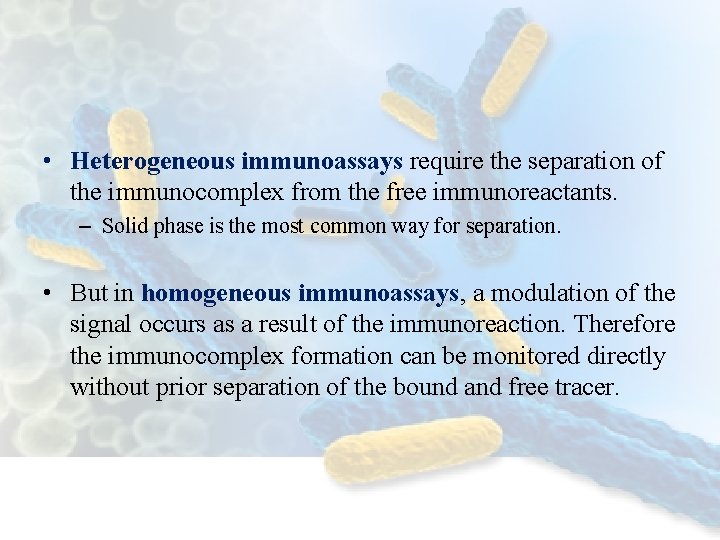 • Heterogeneous immunoassays require the separation of the immunocomplex from the free immunoreactants.
– Solid phase is the most common way for separation.

• But in homogeneous immunoassays, a modulation of the signal occurs as a result of the immunoreaction. Therefore the immunocomplex formation can be monitored directly without prior separation of the bound and free tracer.